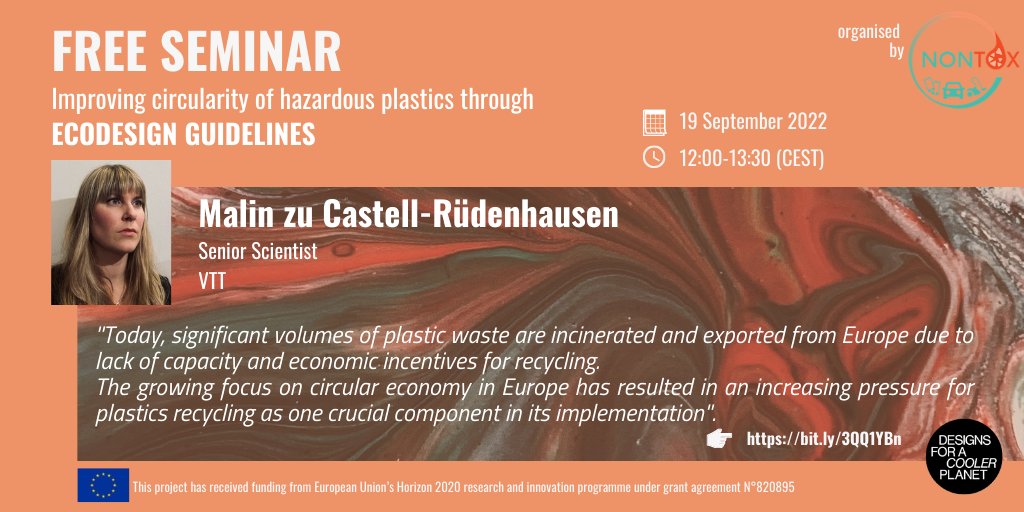 FREE SEMINAR

Improving circularity of hazardous plastics through

ECODESIGN GUIDELINES

organised by

NONTOX

19 September 2022

12:00-13:30 (CEST)

Malin zu Castell-Rüdenhausen

Senior Scientist

VTT

"Today, significant volumes of plastic waste are incinerated and exported from Europe due to lack of capacity and economic incentives for recycling.
The growing focus on circular economy in Europe has resulted in an increasing pressure for plastics recycling as one crucial component in its implementation".

https://bit.ly/3QQ1YBn

DESIGNS FOR A COOLER PLANET

This project has received funding from European Union's Horizon 2020 research and innovation programme under grant agreement N°820895